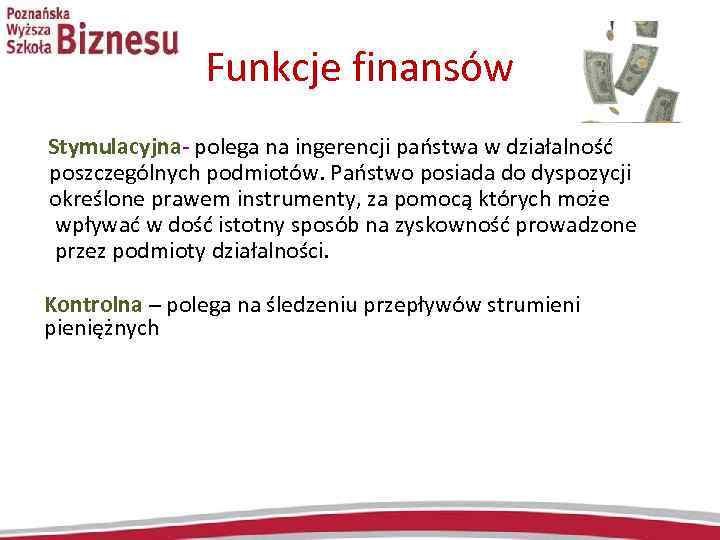 Poznańska Wyższa Szkoła Biznesu

Funkcje finansów

Stymulacyjna- polega na ingerencji państwa w działalność poszczególnych podmiotów. Państwo posiada do dyspozycji określone prawem instrumenty, za pomocą których może wpływać w dość istotny sposób na zyskowność prowadzone przez podmioty działalności.

Kontrolna – polega na śledzeniu przepływów strumieni pieniężnych